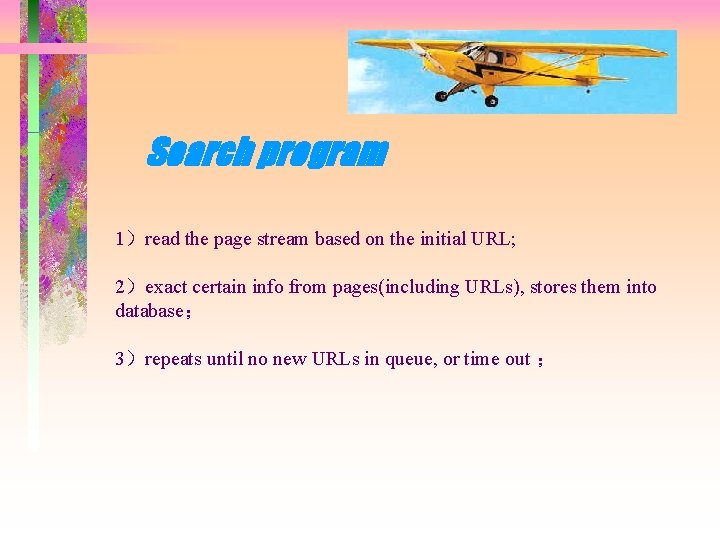 Search program

1）read the page stream based on the initial URL;

2）exact certain info from pages(including URLs), stores them into database；

3）repeats until no new URLs in queue, or time out ；